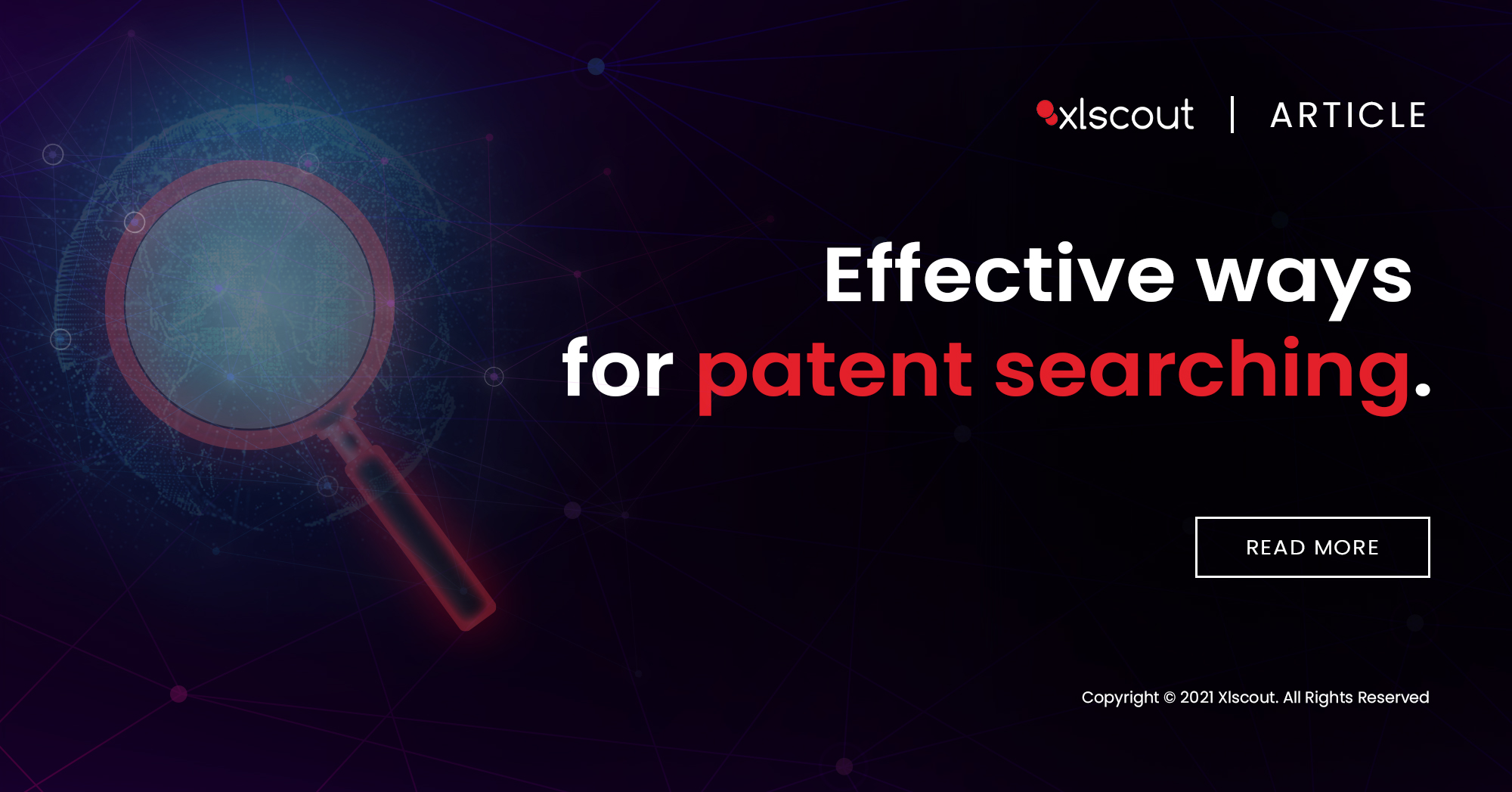 xlscout | ARTICLE

Effective ways for patent searching.

READ MORE

Copyright © 2021 Xlscout. All Rights Reserved